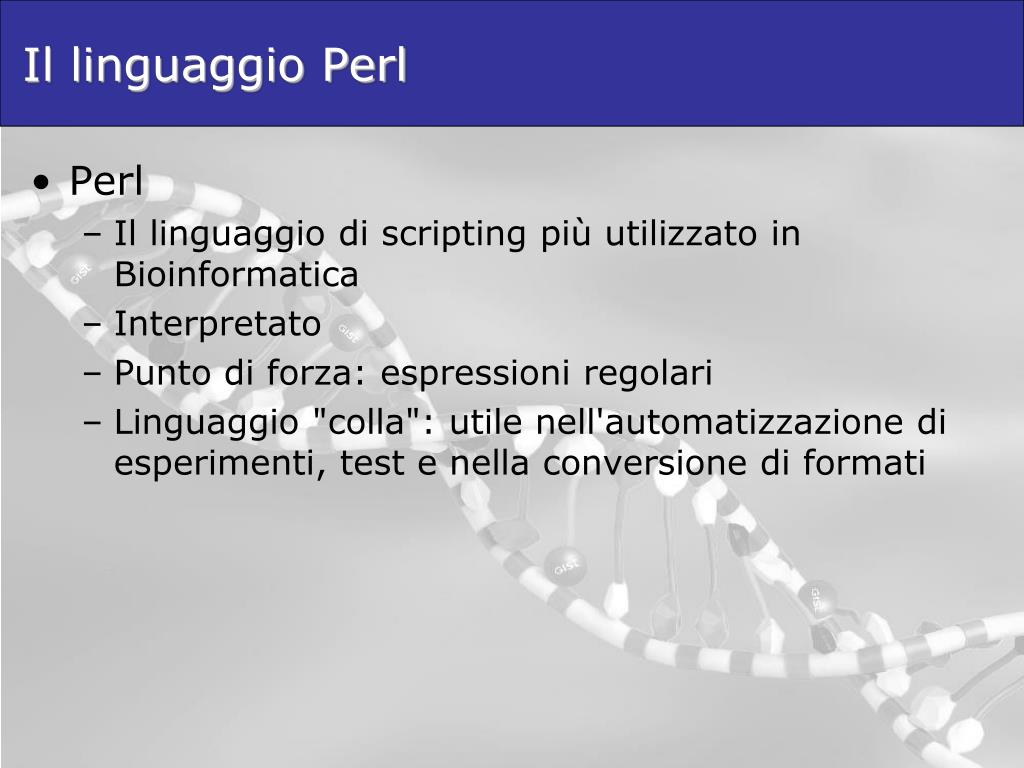 Il linguaggio Perl

• Perl
– Il linguaggio di scripting più utilizzato in Bioinformatica
– Interpretato
– Punto di forza: espressioni regolari
– Linguaggio "colla": utile nell'automatizzazione di esperimenti, test e nella conversione di formati